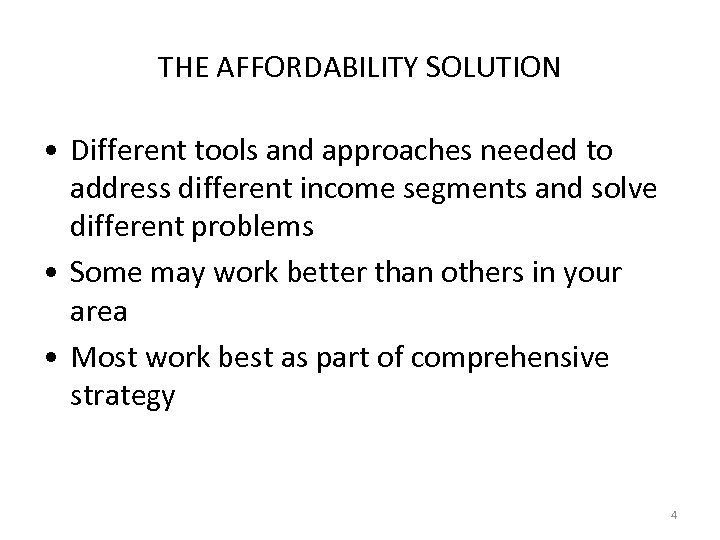 THE AFFORDABILITY SOLUTION

• Different tools and approaches needed to address different income segments and solve different problems

• Some may work better than others in your area

• Most work best as part of comprehensive strategy

4